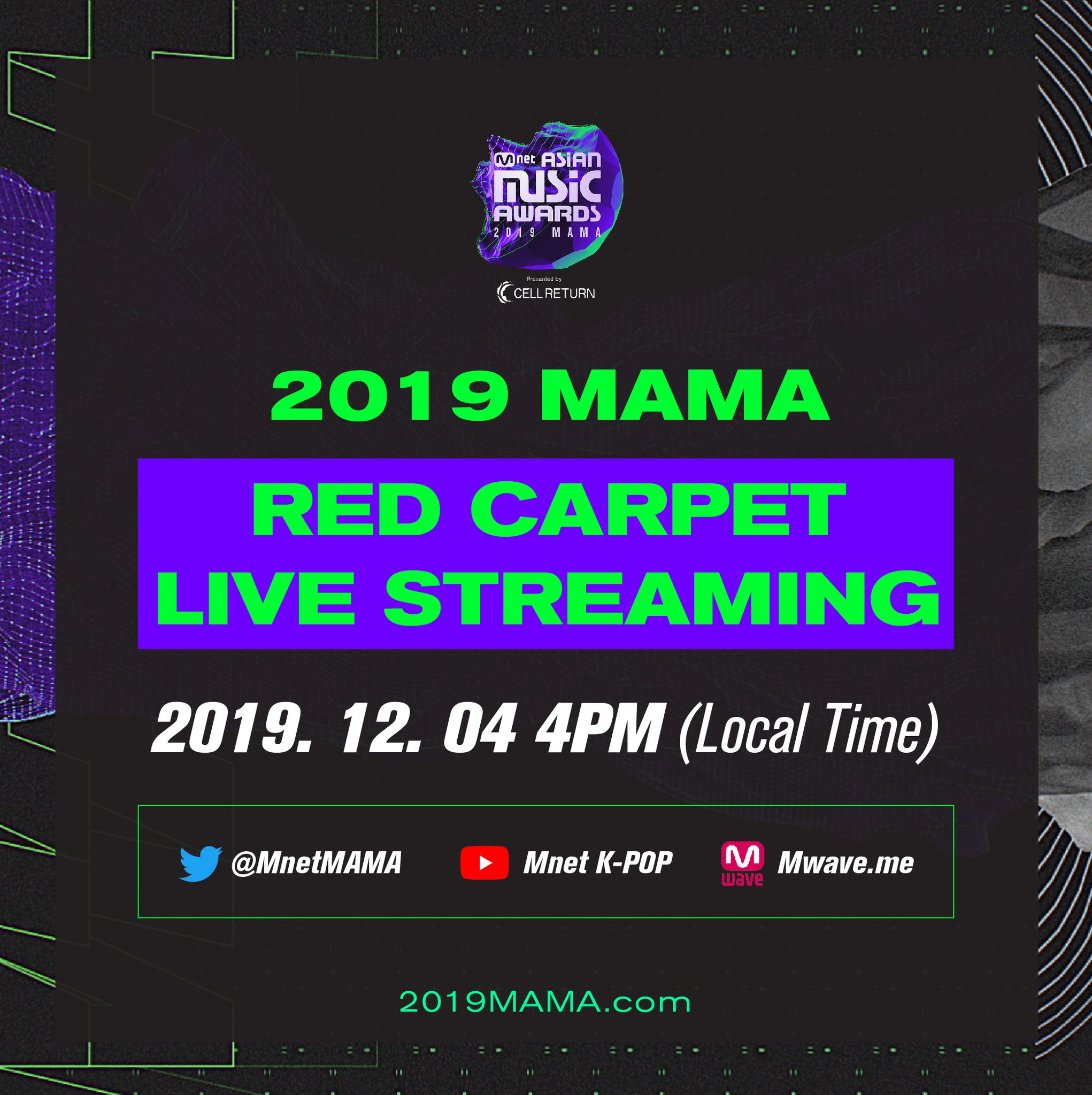 Mnet ASIAN MUSIC AWARDS
2019 MAMA

Presented by
CELL RETURN

2019 MAMA

RED CARPET
LIVE STREAMING

2019. 12. 04 4PM (Local Time)

@MnetMAMA Mnet K-POP M wave Mwave.me

2019MAMA.com